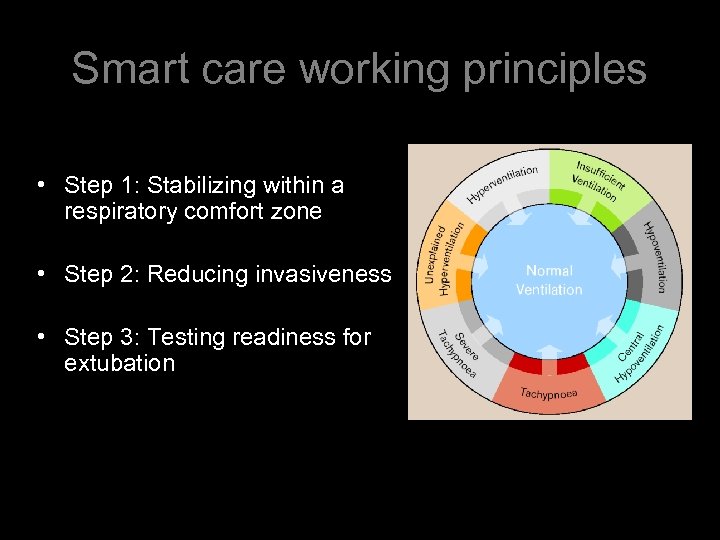 Smart care working principles

• Step 1: Stabilizing within a respiratory comfort zone

• Step 2: Reducing invasiveness

• Step 3: Testing readiness for extubation

Hyperventilation
Insufficient Ventilation
Hypoventilation
Central Hypoventilation
Tachypnoea
Severe Tachypnoea
Unexplained Hyperventilation
Normal Ventilation